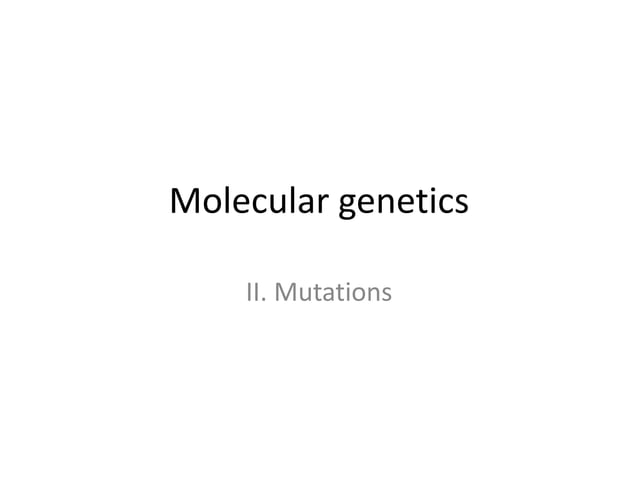 Molecular genetics

II. Mutations